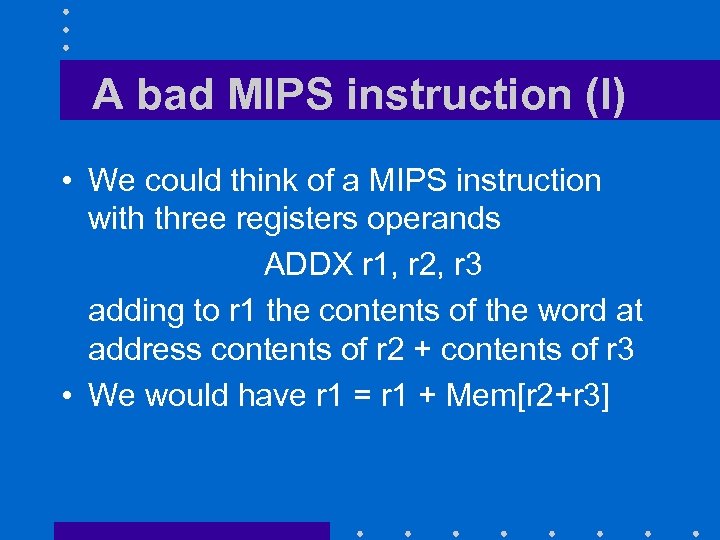 A bad MIPS instruction (I)

• We could think of a MIPS instruction with three registers operands

ADDX r1, r2, r3

adding to r1 the contents of the word at address contents of r2 + contents of r3

• We would have r1 = r1 + Mem[r2+r3]